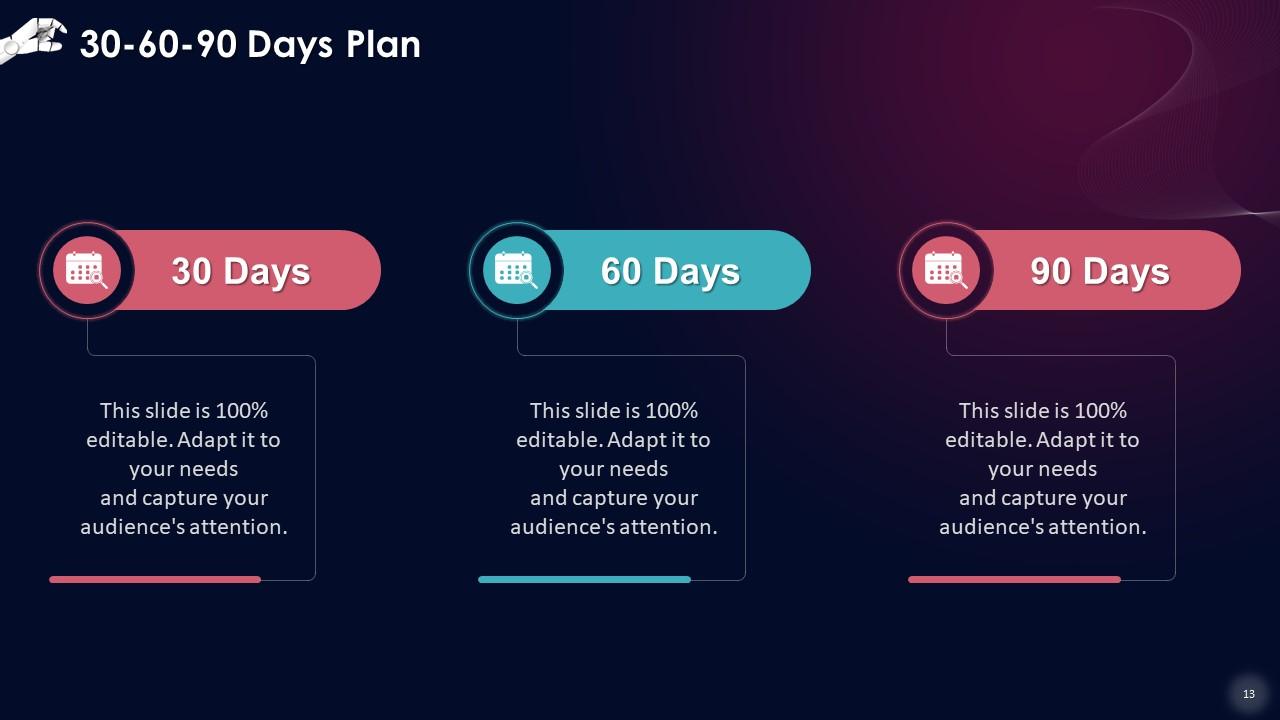 30-60-90 Days Plan

30 Days

This slide is 100% editable. Adapt it to your needs and capture your audience's attention.

60 Days

This slide is 100% editable. Adapt it to your needs and capture your audience's attention.

90 Days

This slide is 100% editable. Adapt it to your needs and capture your audience's attention.

13